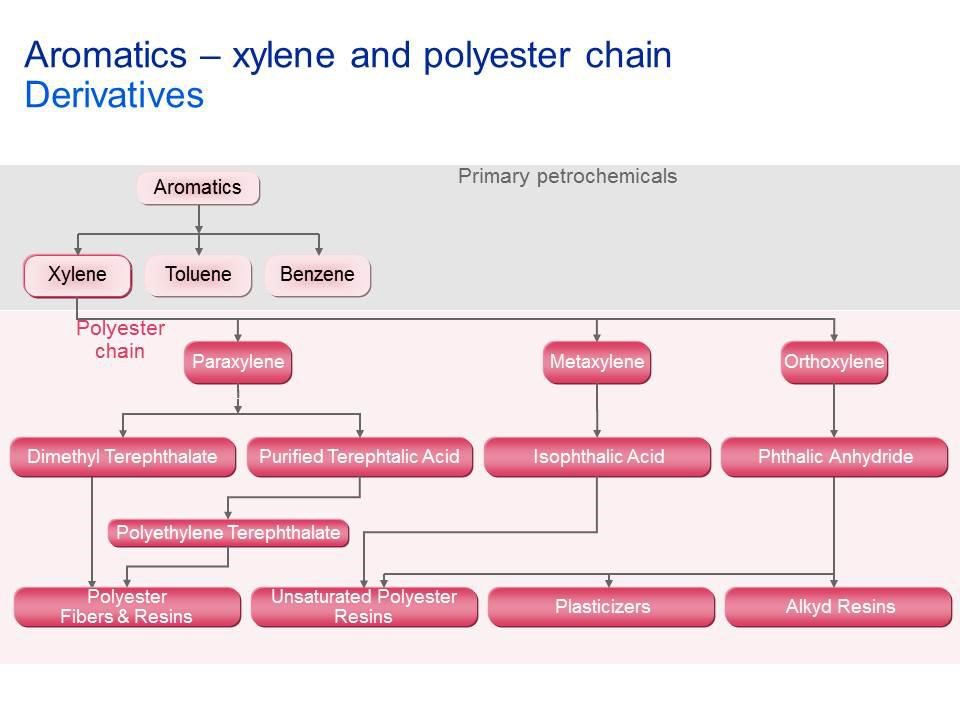 Aromatics – xylene and polyester chain
Derivatives

Primary petrochemicals

Aromatics

Xylene

Toluene

Benzene

Polyester chain

Paraxylene

Metaxylene

Orthoxylene

Dimethyl Terephthalate

Purified Terephtalic Acid

Isophthalic Acid

Phthalic Anhydride

Polyethylene Terephthalate

Polyester Fibers & Resins

Unsaturated Polyester Resins

Plasticizers

Alkyd Resins